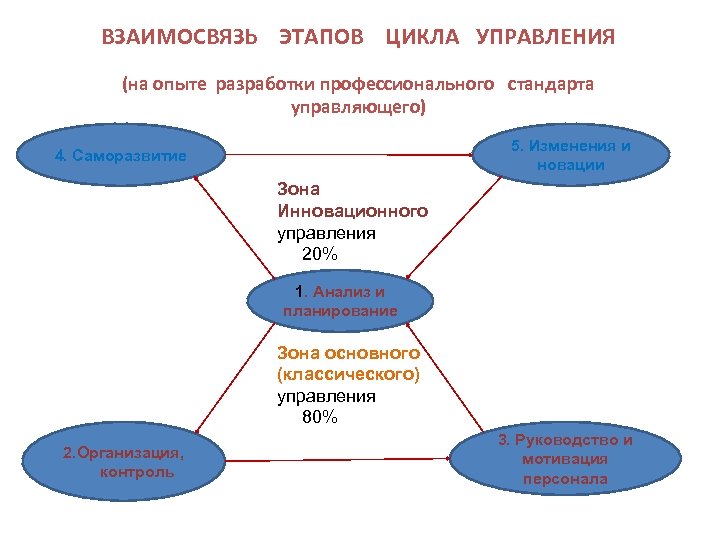 ВЗАИМОСВЯЗЬ ЭТАПОВ ЦИКЛА УПРАВЛЕНИЯ

(на опыте разработки профессионального стандарта управляющего)

4. Саморазвитие

5. Изменения и новации

Зона Инновационного управления 20%

1. Анализ и планирование

Зона основного (классического) управления 80%

2.Организация, контроль

3. Руководство и мотивация персонала